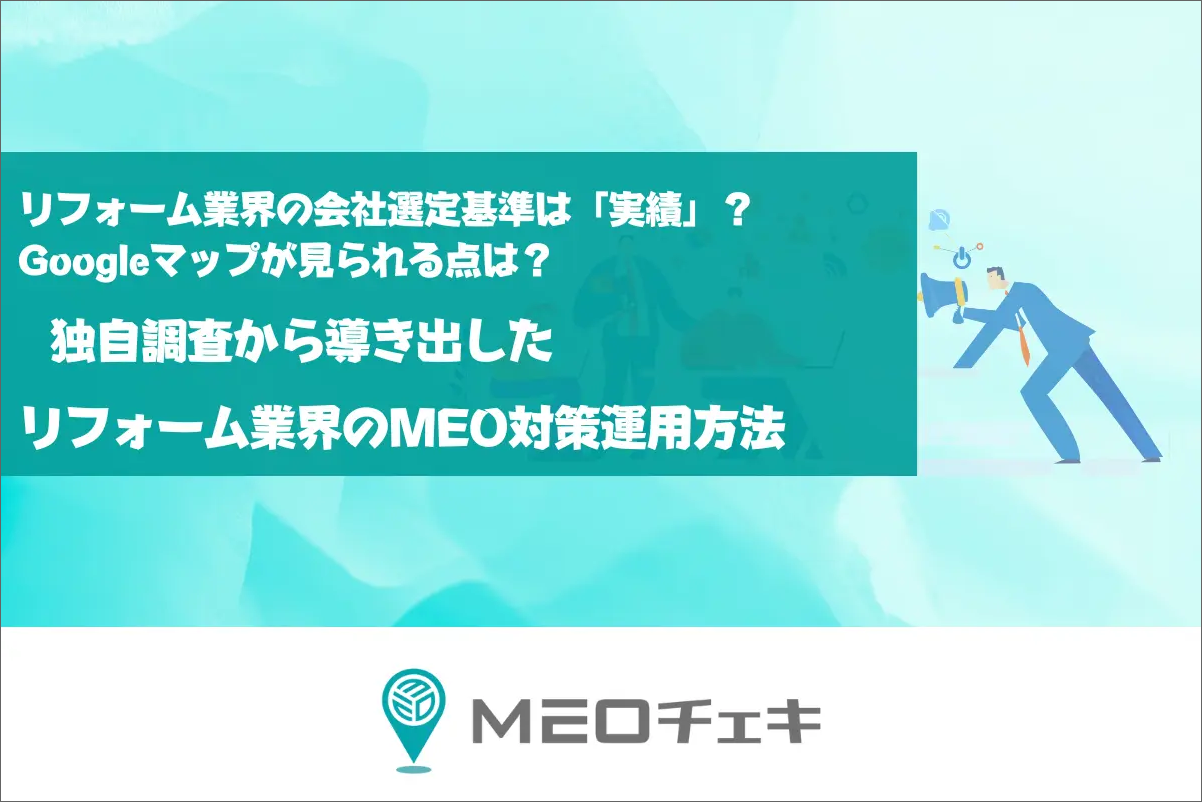 リフォーム業界の会社選定基準は「実績」？
Googleマップが見られる点は？

独自調査から導き出した

リフォーム業界のMEO対策運用方法

MEOチェキ